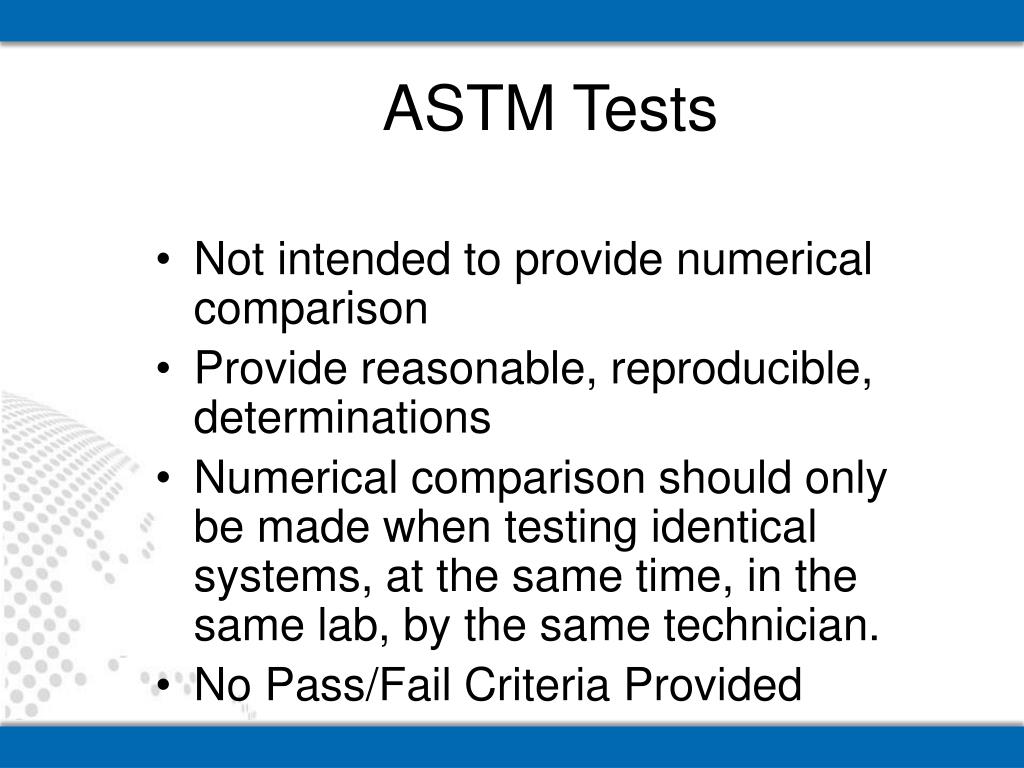 ASTM Tests

• Not intended to provide numerical comparison
• Provide reasonable, reproducible, determinations
• Numerical comparison should only be made when testing identical systems, at the same time, in the same lab, by the same technician.
• No Pass/Fail Criteria Provided